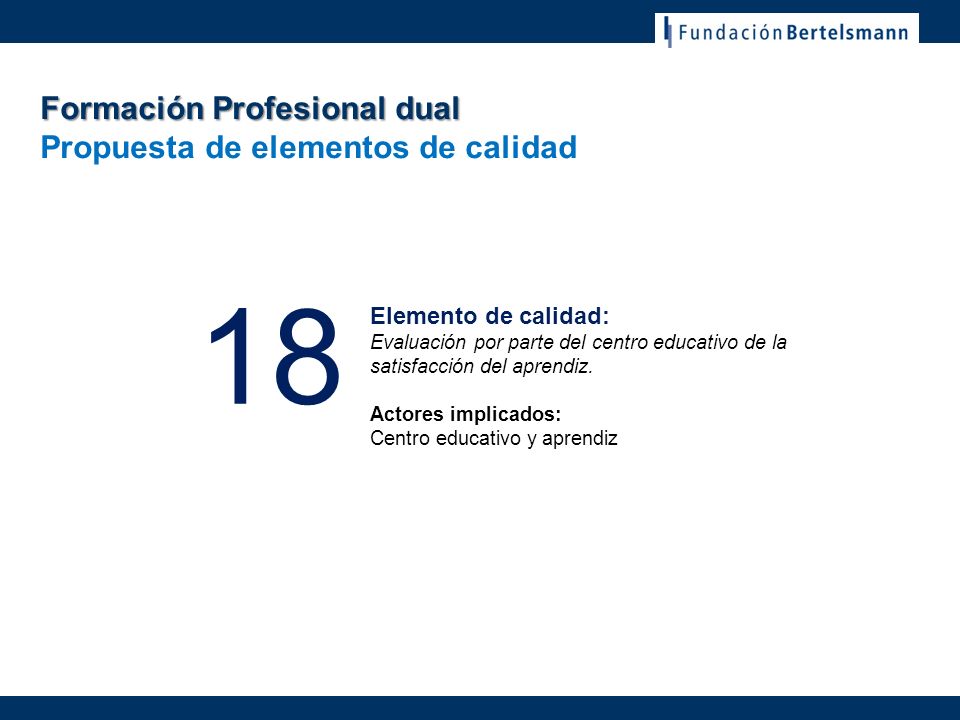 Fundación Bertelsmann

Formación Profesional dual
Propuesta de elementos de calidad

18

Elemento de calidad:
Evaluación por parte del centro educativo de la satisfacción del aprendiz.

Actores implicados:
Centro educativo y aprendiz